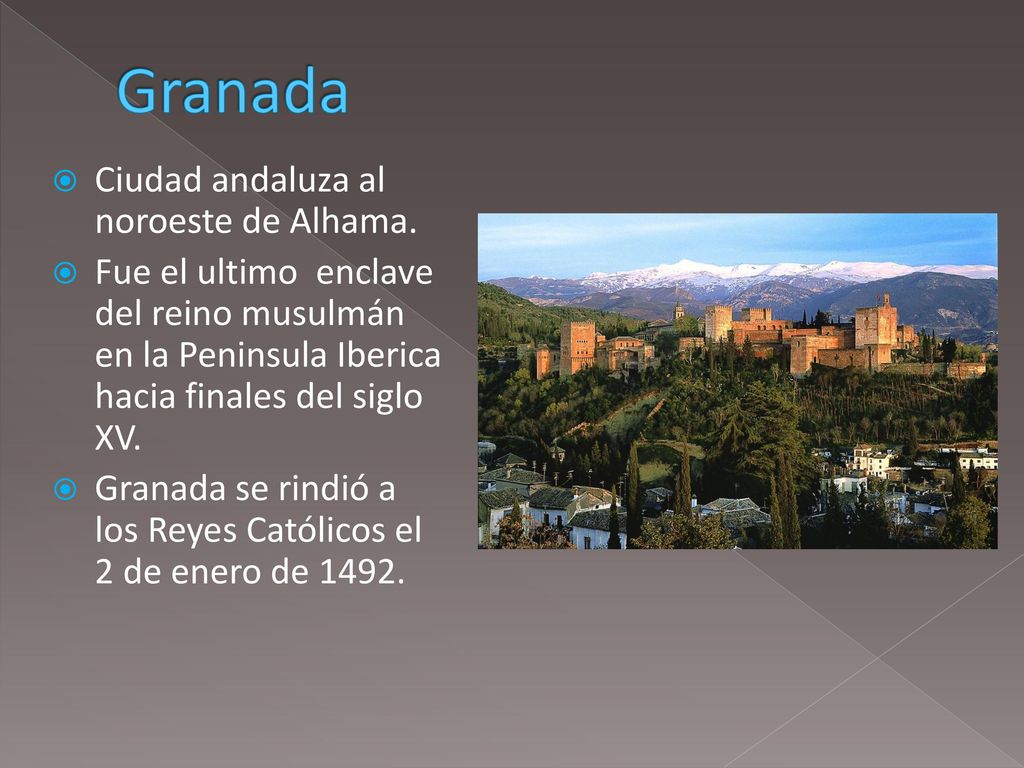 Granada

Ciudad andaluza al noroeste de Alhama.

Fue el ultimo enclave del reino musulmán en la Peninsula Iberica hacia finales del siglo XV.

Granada se rindió a los Reyes Católicos el 2 de enero de 1492.